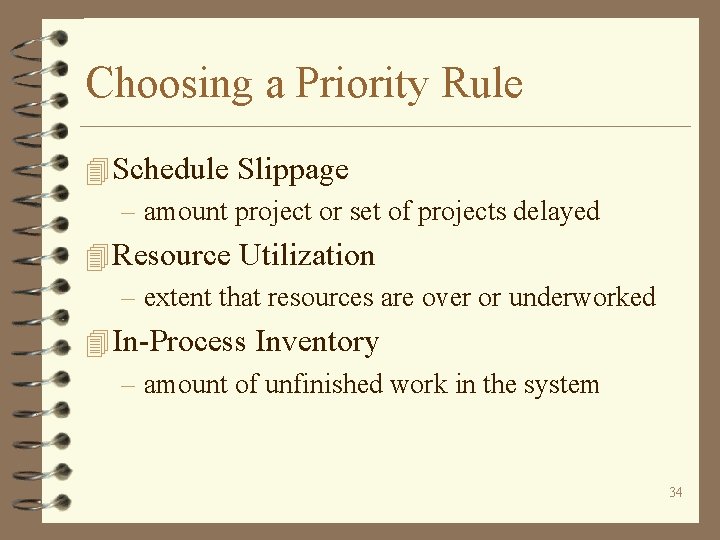 Choosing a Priority Rule

Schedule Slippage

– amount project or set of projects delayed

Resource Utilization

– extent that resources are over or underworked

In-Process Inventory

– amount of unfinished work in the system

34